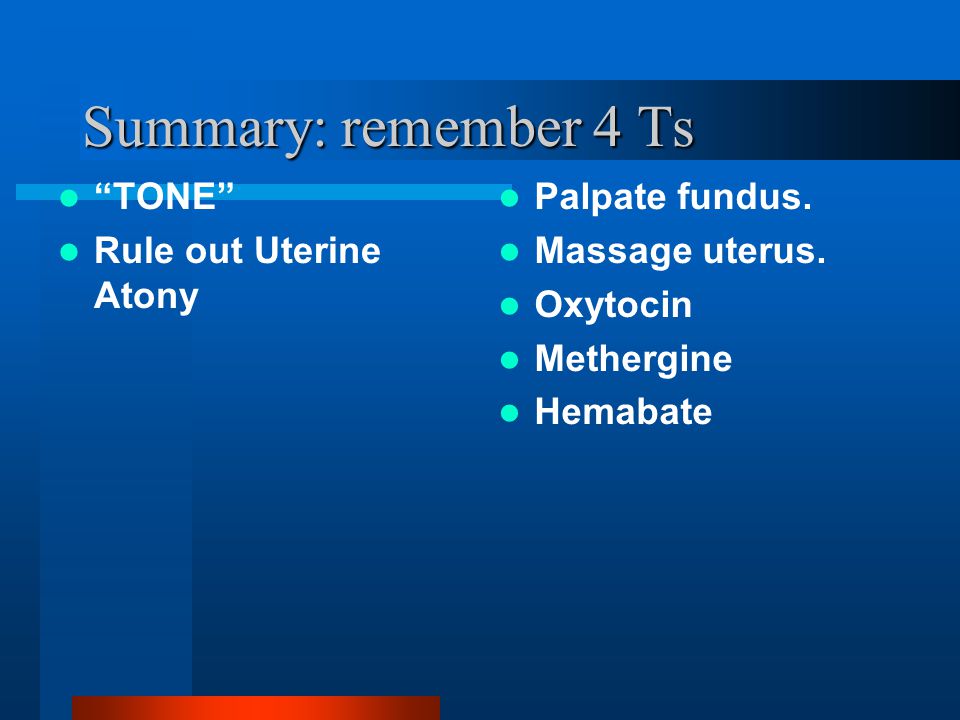 Summary: remember 4 Ts

- “TONE”
- Rule out Uterine Atony

- Palpate fundus.
- Massage uterus.
- Oxytocin
- Methergine
- Hemabate